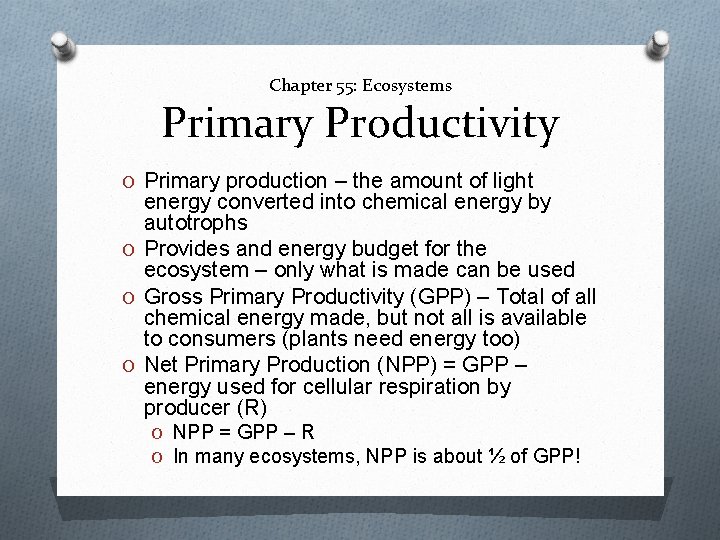 Chapter 55: Ecosystems
Primary Productivity

O Primary production – the amount of light energy converted into chemical energy by autotrophs
O Provides and energy budget for the ecosystem – only what is made can be used
O Gross Primary Productivity (GPP) – Total of all chemical energy made, but not all is available to consumers (plants need energy too)
O Net Primary Production (NPP) = GPP – energy used for cellular respiration by producer (R)
O NPP = GPP – R
O In many ecosystems, NPP is about ½ of GPP!